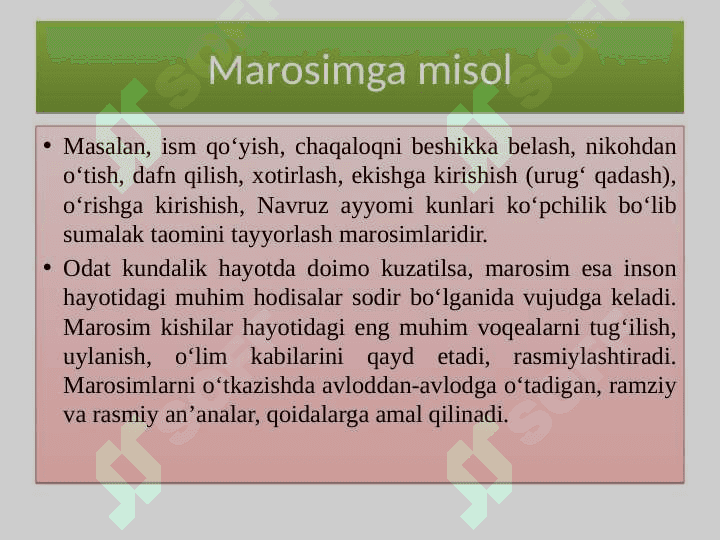 Marosimga misol

• Masalan, ism qo‘yish, chaqaloqni beshikka belash, nikohdan o‘tish, dafn qilish, xotirlash, ekishga kirishish (urug‘ qadash), o‘rishga kirishish, Navruz ayyomi kunlari ko‘pchilik bo‘lib sumalak taomini tayyorlash marosimlaridir.

• Odat kundalik hayotda doimo kuzatilsa, marosim esa inson hayotidagi muhim hodisalar sodir bo‘lganida vujudga keladi. Marosim kishilar hayotidagi eng muhim voqealarni tug‘ilish, uylanish, o‘lim kabilarini qayd etadi, rasmiylashtiradi. Marosimlarni o‘tkazishda avloddan-avlodga o‘tadigan, ramziy va rasmiy an’analar, qoidalarga amal qilinadi.